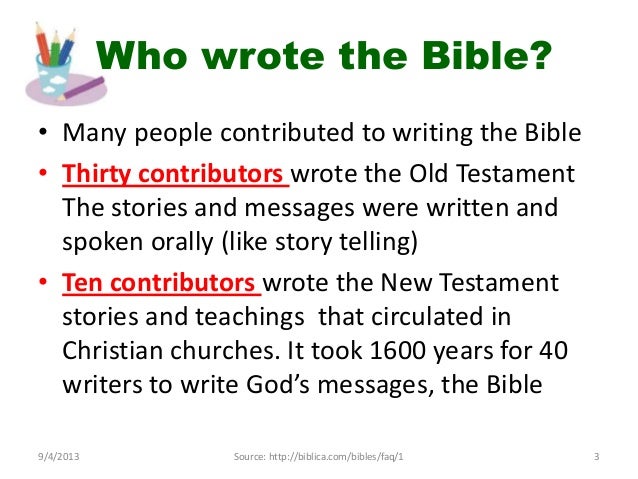 Who wrote the Bible?

• Many people contributed to writing the Bible

• Thirty contributors wrote the Old Testament The stories and messages were written and spoken orally (like story telling)

• Ten contributors wrote the New Testament stories and teachings that circulated in Christian churches. It took 1600 years for 40 writers to write God's messages, the Bible

9/4/2013

Source: http://biblica.com/bibles/faq/1

3